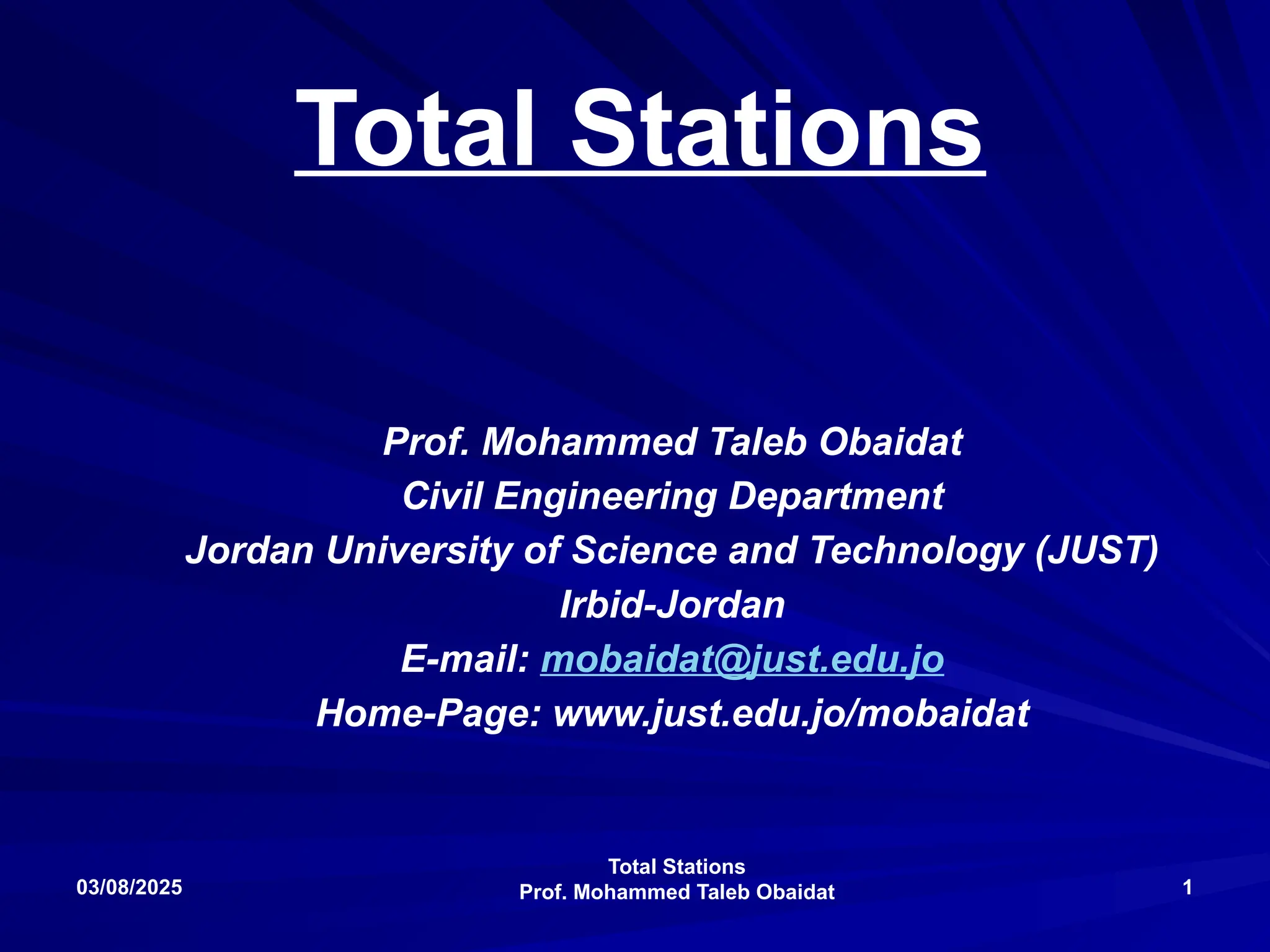 Total Stations

Prof. Mohammed Taleb Obaidat
Civil Engineering Department
Jordan University of Science and Technology (JUST)
Irbid-Jordan
E-mail: mobaidat@just.edu.jo
Home-Page: www.just.edu.jo/mobaidat

03/08/2025

Total Stations
Prof. Mohammed Taleb Obaidat

1